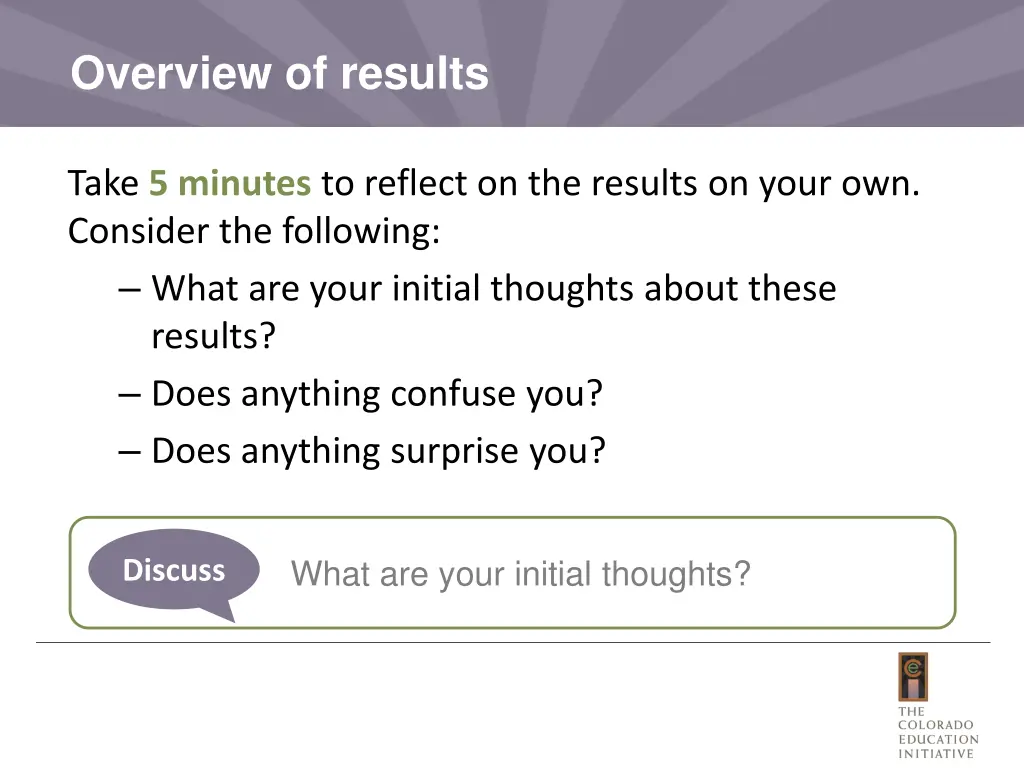 Overview of results

Take 5 minutes to reflect on the results on your own. Consider the following:

– What are your initial thoughts about these results?

– Does anything confuse you?

– Does anything surprise you?

Discuss

What are your initial thoughts?

THE COLORADO EDUCATION INITIATIVE